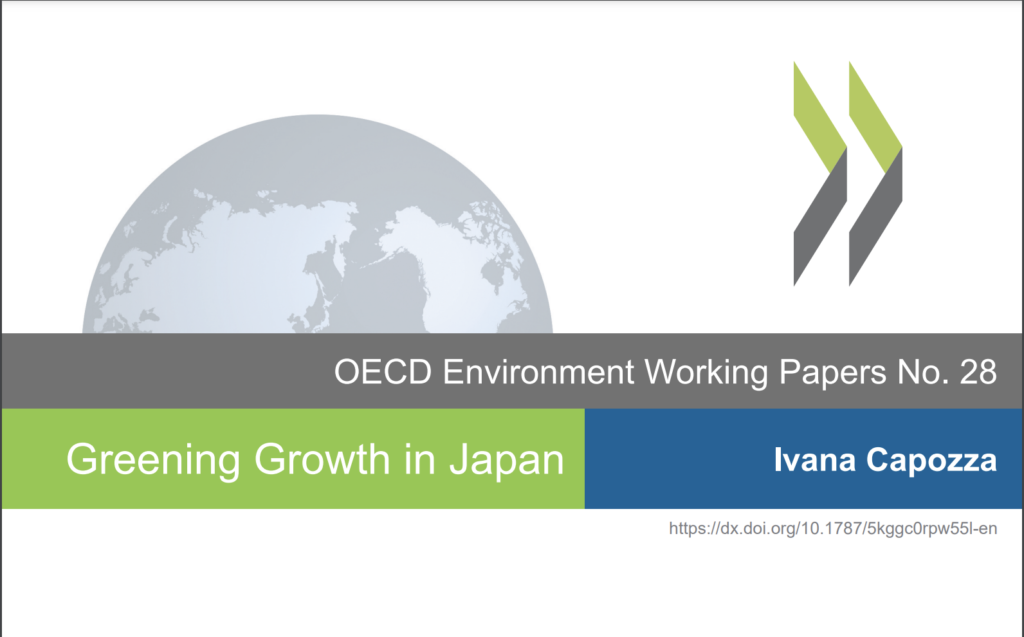 OECD Environment Working Papers No. 28

Greening Growth in Japan

Ivana Capozza

https://dx.doi.org/10.1787/5kggc0rpw55l-en